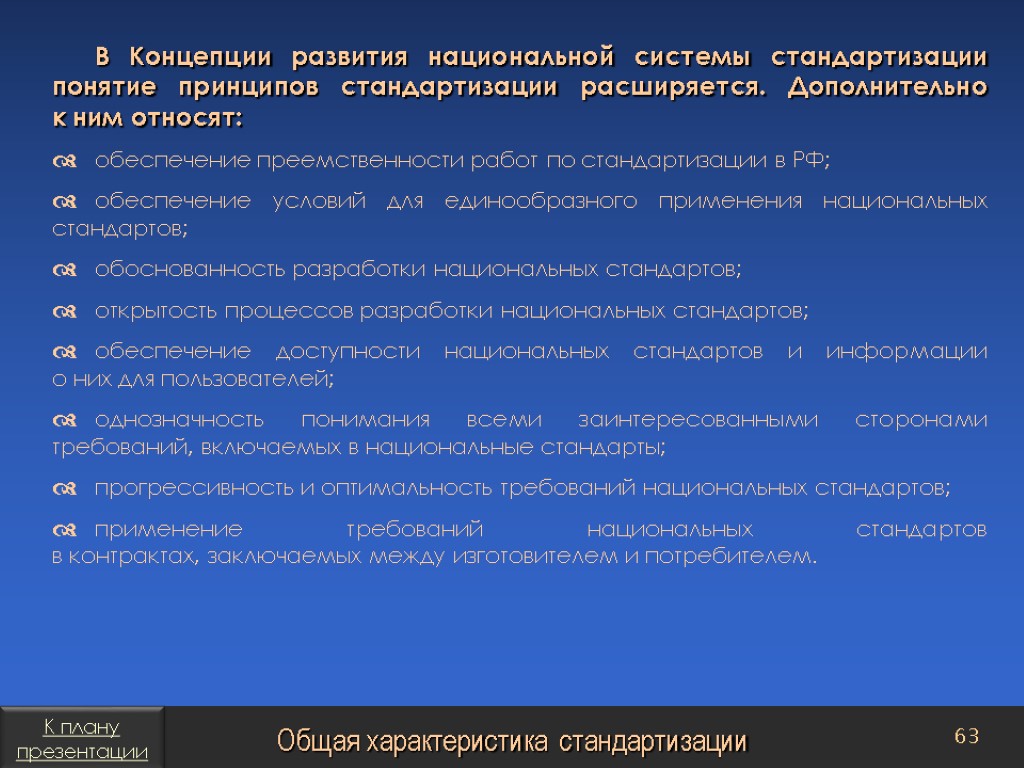 В Концепции развития национальной системы стандартизации понятие принципов стандартизации расширяется. Дополнительно к ним относят:

обеспечение преемственности работ по стандартизации в РФ;

обеспечение условий для единообразного применения национальных стандартов;

обоснованность разработки национальных стандартов;

открытость процессов разработки национальных стандартов;

обеспечение доступности национальных стандартов и информации о них для пользователей;

однозначность понимания всеми заинтересованными сторонами требований, включаемых в национальные стандарты;

прогрессивность и оптимальность требований национальных стандартов;

применение требований национальных стандартов в контрактах, заключаемых между изготовителем и потребителем.

К плану презентации

Общая характеристика стандартизации

63